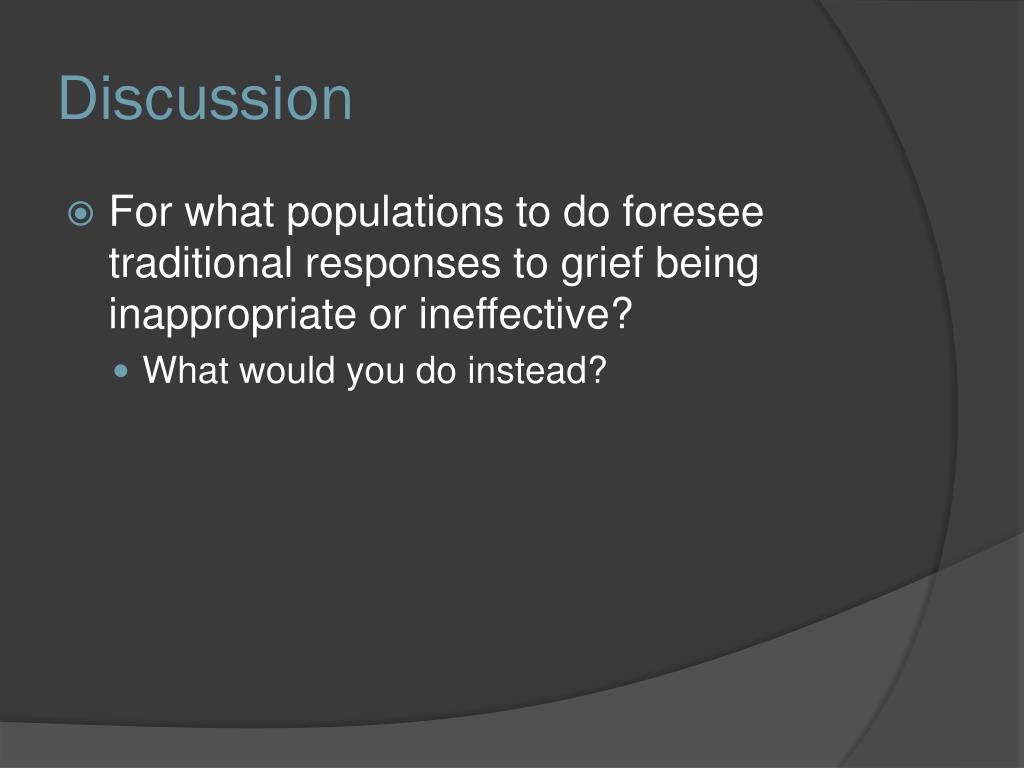 Discussion

For what populations to do foresee traditional responses to grief being inappropriate or ineffective?

What would you do instead?